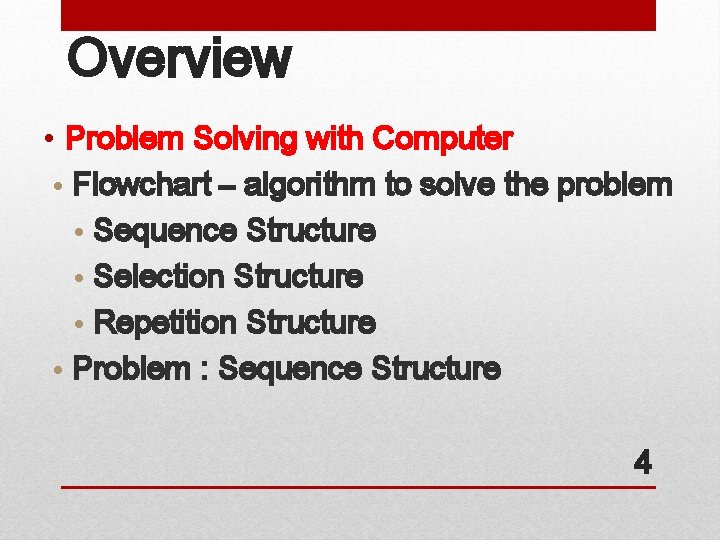 Overview

• Problem Solving with Computer
• Flowchart – algorithm to solve the problem
• Sequence Structure
• Selection Structure
• Repetition Structure
• Problem : Sequence Structure

4